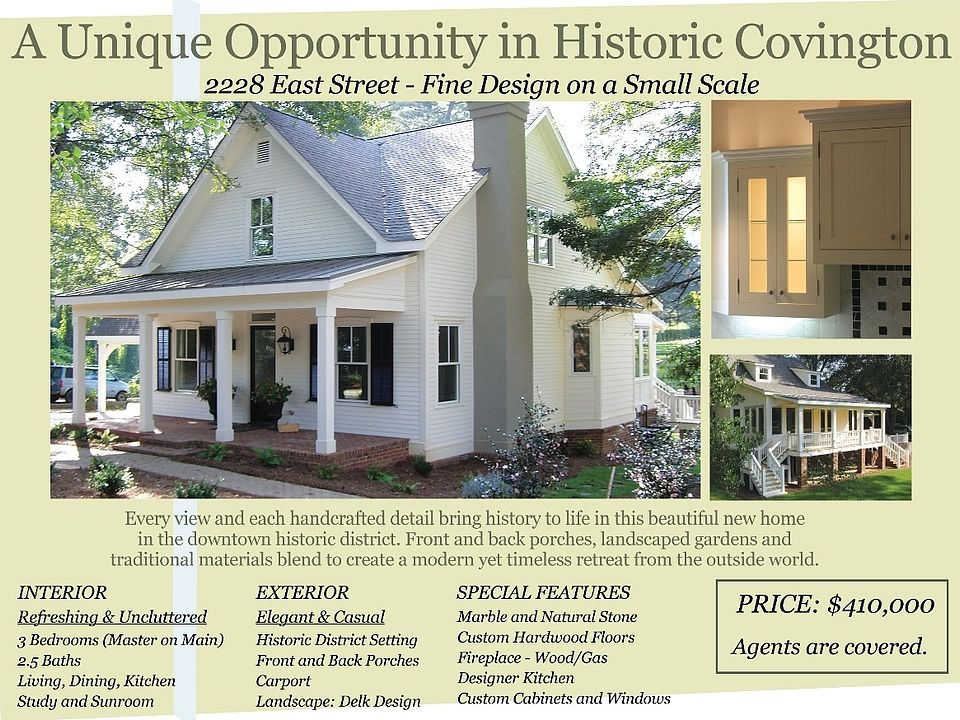 A Unique Opportunity in Historic Covington

2228 East Street - Fine Design on a Small Scale

Every view and each handcrafted detail bring history to life in this beautiful new home in the downtown historic district. Front and back porches, landscaped gardens and traditional materials blend to create a modern yet timeless retreat from the outside world.

INTERIOR
Refreshing & Uncluttered
3 Bedrooms (Master on Main)
2.5 Baths
Living, Dining, Kitchen
Study and Sunroom

EXTERIOR
Elegant & Casual
Historic District Setting
Front and Back Porches
Carport
Landscape: Delk Design

SPECIAL FEATURES
Marble and Natural Stone
Custom Hardwood Floors
Fireplace - Wood/Gas
Designer Kitchen
Custom Cabinets and Windows

PRICE: $410,000
Agents are covered.